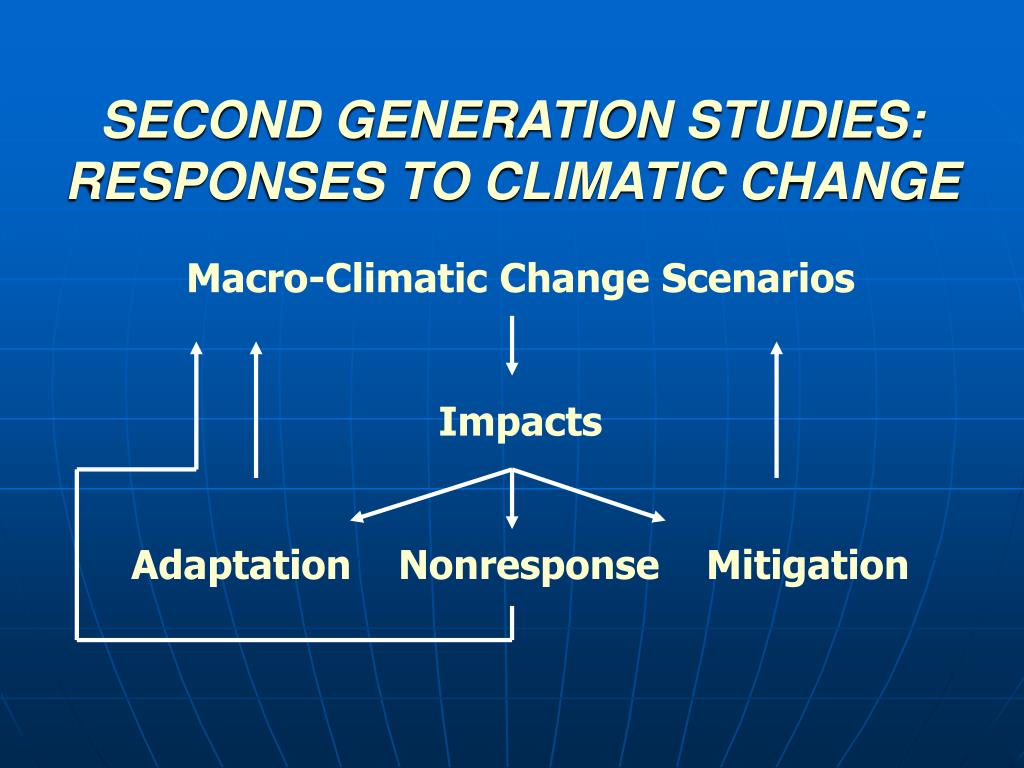 SECOND GENERATION STUDIES: RESPONSES TO CLIMATIC CHANGE

Macro-Climatic Change Scenarios

Impacts

Adaptation Nonresponse Mitigation